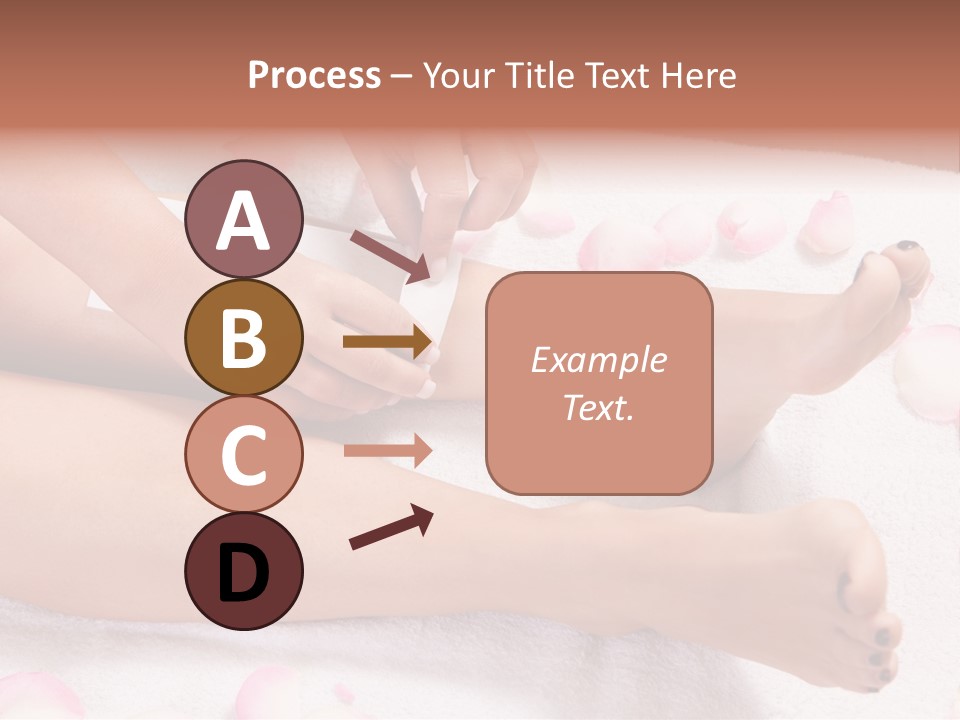 Process – Your Title Text Here

A

B

C

D

Example Text.